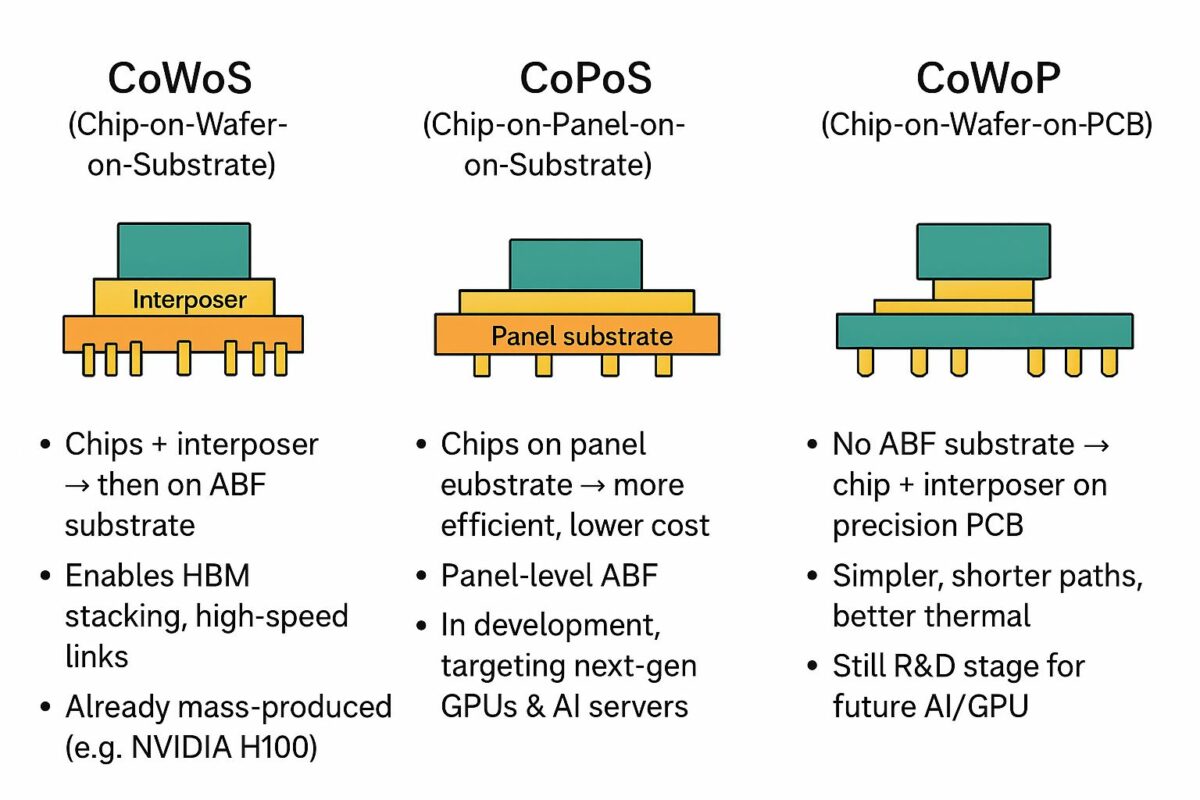 CoWoS
(Chip-on-Wafer-on-Substrate)

Interposer

• Chips + interposer → then on ABF substrate
• Enables HBM stacking, high-speed links
• Already mass-produced (e.g. NVIDIA H100)

CoPoS
(Chip-on-Panel-on-on-Substrate)

Panel substrate

• Chips on panel eubstrate → more efficient, lower cost
• Panel-level ABF
• In development, targeting next-gen GPUs & AI servers

CoWoP
(Chip-on-Wafer-on-PCB)

• No ABF substrate → chip + interposer on precision PCB
• Simpler, shorter paths, better thermal
• Still R&D stage for future AI/GPU